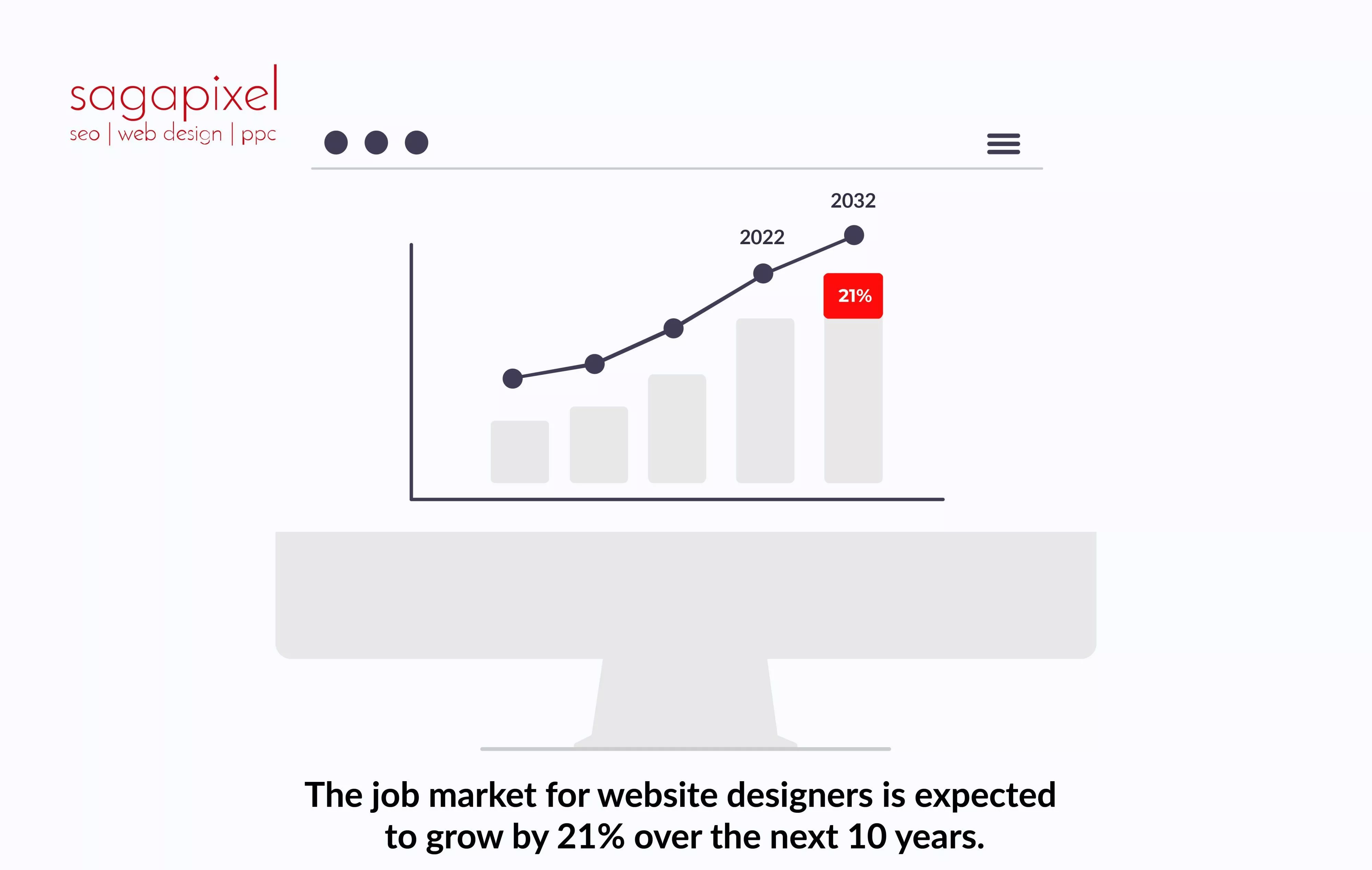 sagapixel
seo | web design | ppc

2032
2022
21%

The job market for website designers is expected to grow by 21% over the next 10 years.